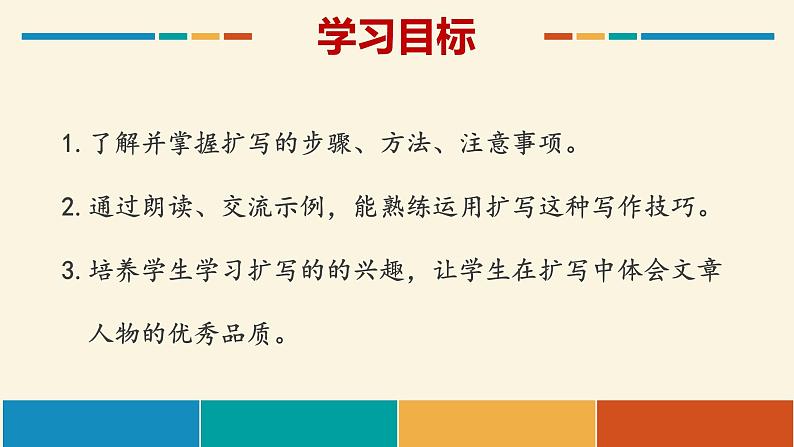 学习目标

1. 了解并掌握扩写的步骤、方法、注意事项。

2. 通过朗读、交流示例，能熟练运用扩写这种写作技巧。

3. 培养学生学习扩写的的兴趣，让学生在扩写中体会文章人物的优秀品质。